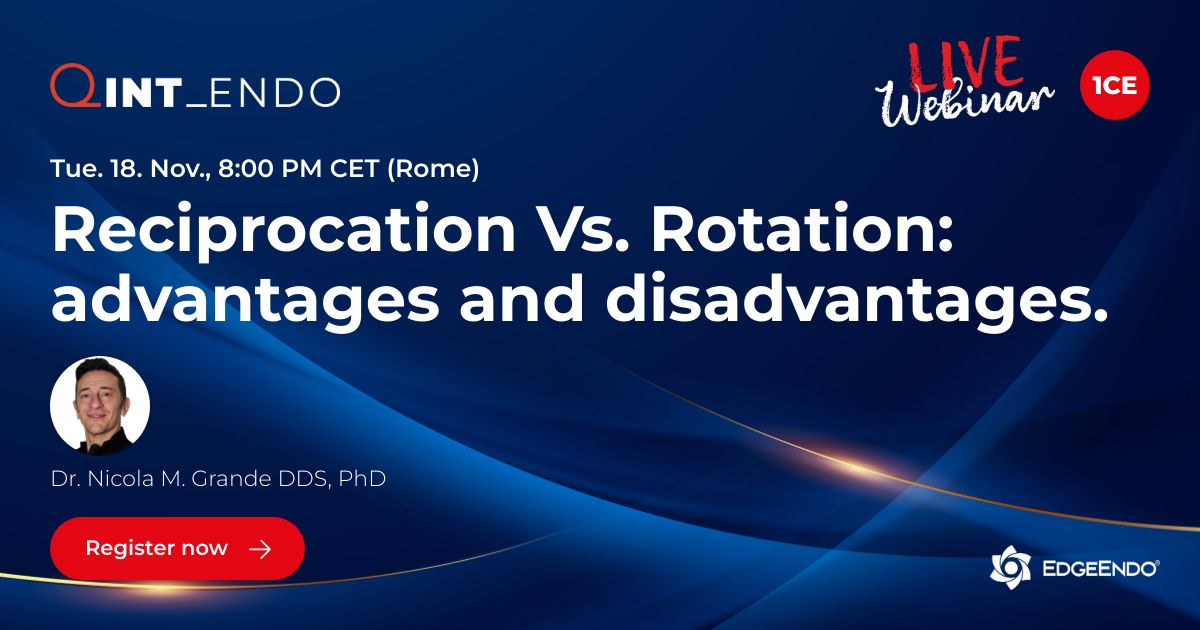 QINT_ENDO

LIVE Webinar

1CE

Tue. 18. Nov., 8:00 PM CET (Rome)

Reciprocation Vs. Rotation: advantages and disadvantages.

Dr. Nicola M. Grande DDS, PhD

Register now →

EDGEENDO®